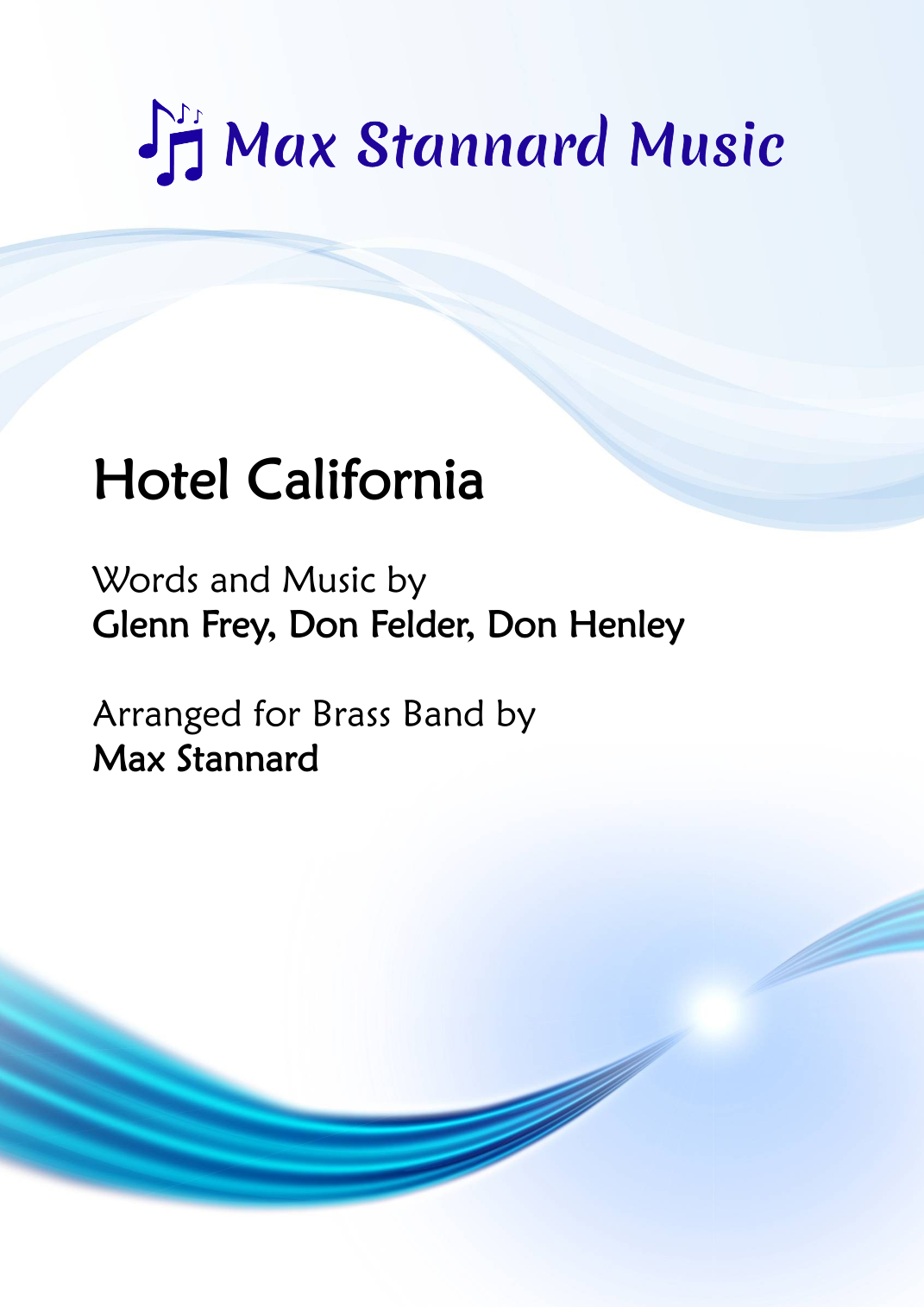 Max Stannard Music

Hotel California

Words and Music by
Glenn Frey, Don Felder, Don Henley

Arranged for Brass Band by
Max Stannard